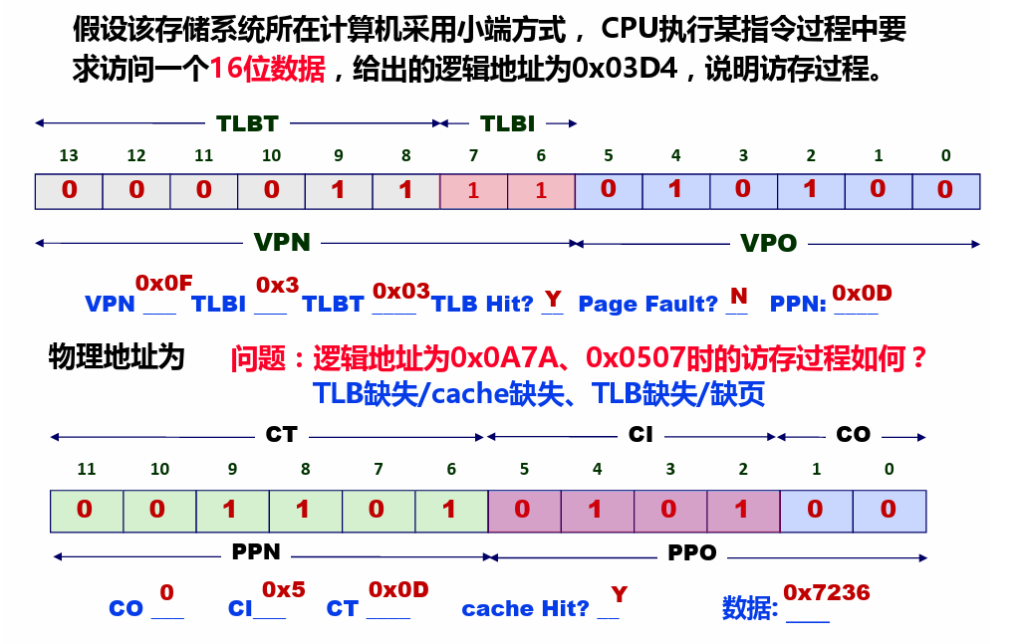 假设该存储系统所在计算机采用小端方式， CPU执行某指令过程中要求访问一个16位数据，给出的逻辑地址为0x03D4，说明访存过程。

TLBT TLBI

| 13 | 12 | 11 | 10 | 9 | 8 | 7 | 6 | 5 | 4 | 3 | 2 | 1 | 0 |
|---|---|---|---|---|---|---|---|---|---|---|---|---|---|
| 0 | 0 | 0 | 0 | 1 | 1 | 1 | 1 | 0 | 1 | 0 | 1 | 0 | 0 |

VPN VPO

VPN 0x0F TLBI 0x3 TLBT 0x03 TLB Hit? Y Page Fault? N PPN: 0x0D

物理地址为

问题：逻辑地址为0x0A7A、0x0507时的访存过程如何？
TLB缺失/cache缺失、TLB缺失/缺页

CT CI CO

| 11 | 10 | 9 | 8 | 7 | 6 | 5 | 4 | 3 | 2 | 1 | 0 |
|---|---|---|---|---|---|---|---|---|---|---|---|
| 0 | 0 | 1 | 1 | 0 | 1 | 0 | 1 | 0 | 1 | 0 | 0 |

PPN PPO

CO 0 CI 0x5 CT 0x0D cache Hit? Y 数据: 0x7236